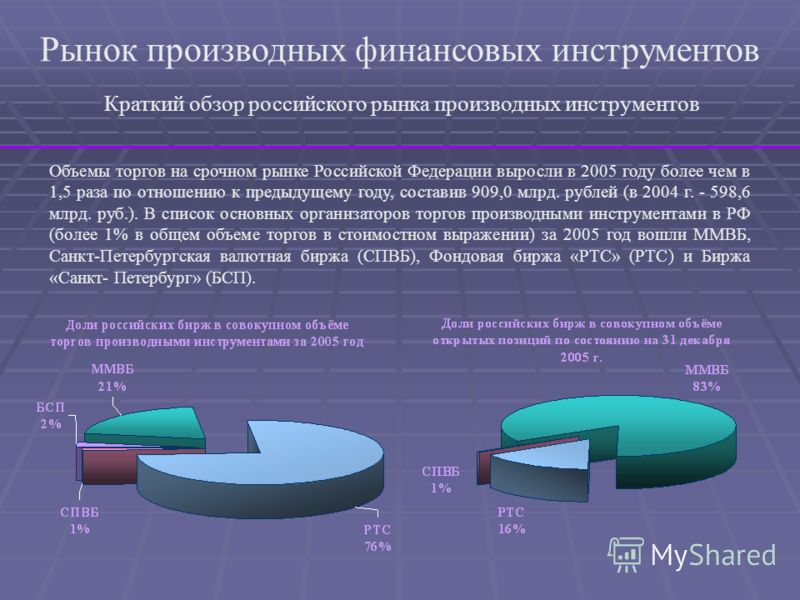 Рынок производных финансовых инструментов

Краткий обзор российского рынка производных инструментов

Объемы торгов на срочном рынке Российской Федерации выросли в 2005 году более чем в 1,5 раза по отношению к предыдущему году, составив 909,0 млрд. рублей (в 2004 г. - 598,6 млрд. руб.). В список основных организаторов торгов производными инструментами в РФ (более 1% в общем объеме торгов в стоимостном выражении) за 2005 год вошли ММВБ, Санкт-Петербургская валютная биржа (СПВБ), Фондовая биржа «РТС» (РТС) и Биржа «Санкт- Петербург» (БСП).

Доли российских бирж в совокупном объёме торгов производными инструментами за 2005 год

ММВБ 21%

БСП 2%

СПВБ 1%

РТС 76%

Доли российских бирж в совокупном объёме открытых позиций по состоянию на 31 декабря 2005 г.

ММВБ 83%

СПВБ 1%

РТС 16%

MyShared